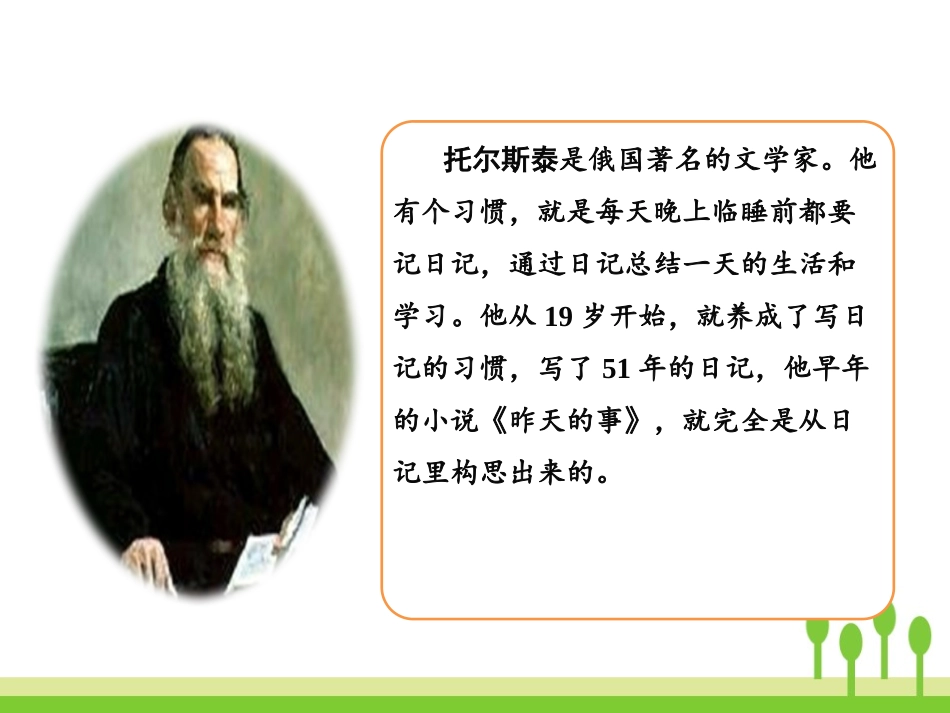 托尔斯泰是俄国著名的文学家。他有个习惯，就是每天晚上临睡前都要记日记，通过日记总结一天的生活和学习。他从 19 岁开始，就养成了写日记的习惯，写了 51 年的日记，他早年的小说《昨天的事》，就完全是从日记里构思出来的。